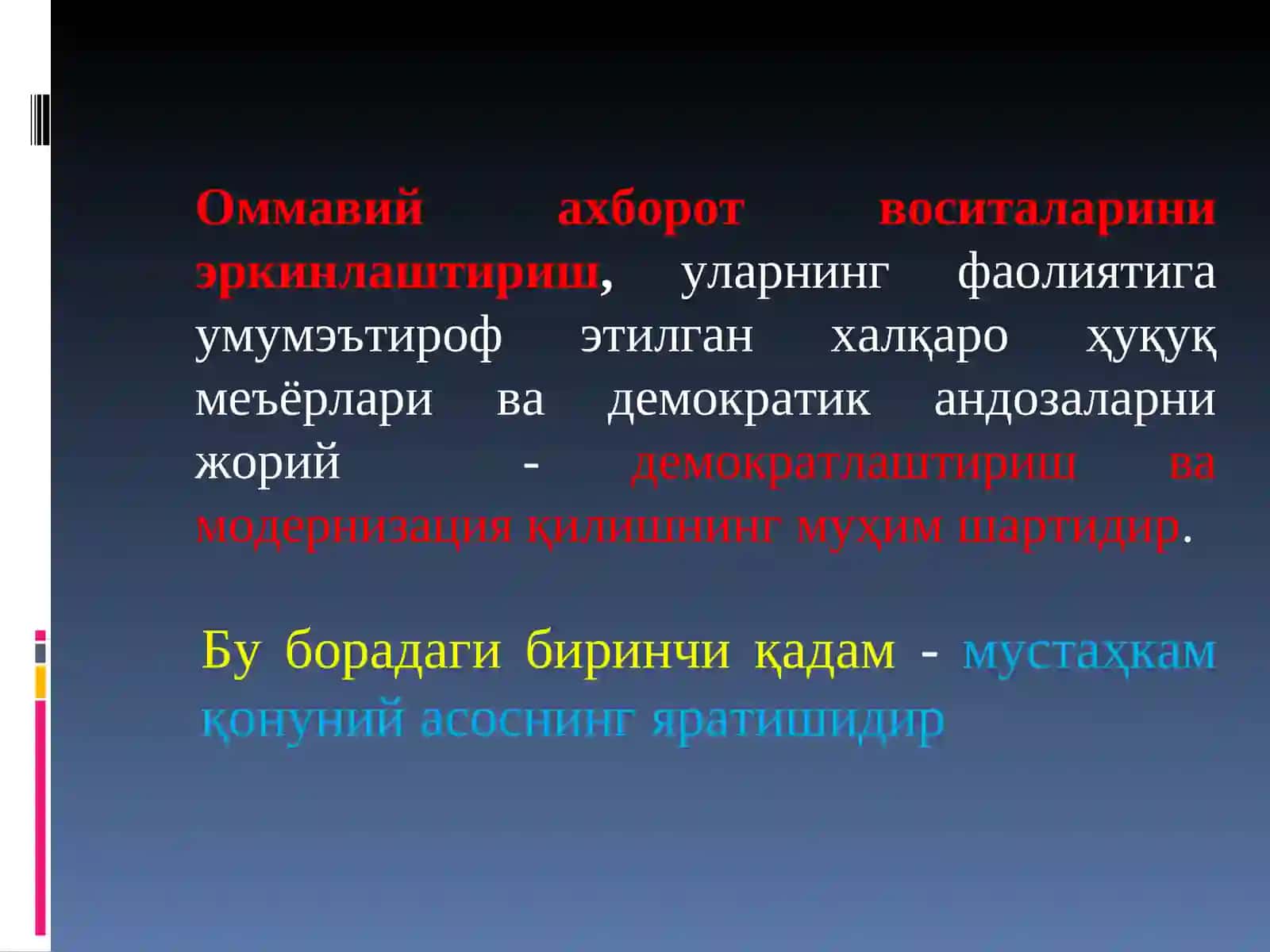 Оммавий ахборот воситаларини эркинлаштириш, уларнинг фаолиятига умумэътироф этилган халқаро ҳуқуқ меъёрлари ва демократик андозаларни жорий - демократлаштириш ва модернизация қилишнинг муҳим шартидир.

Бу борадаги биринчи қадам - мустаҳкам қонуний асоснинг яратишидир